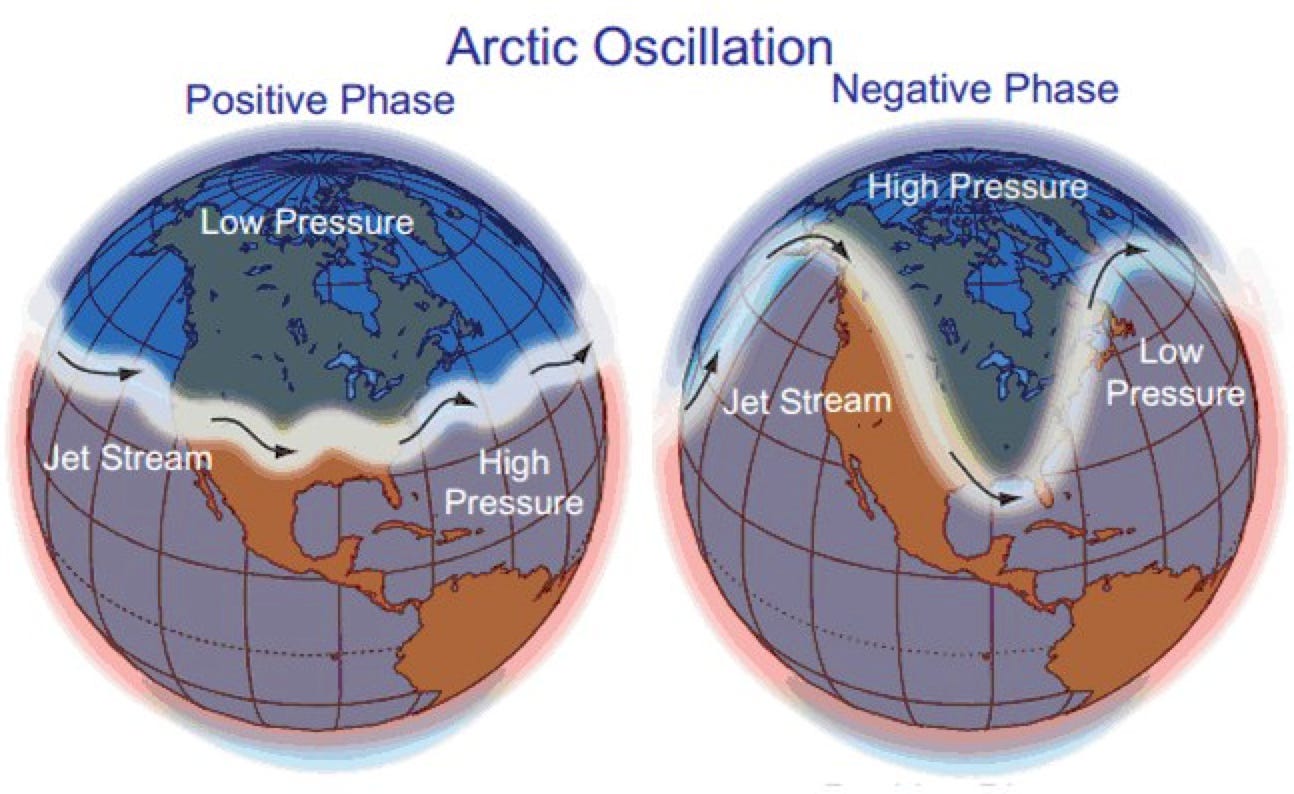 Arctic Oscillation

Positive Phase

Low Pressure

Jet Stream

High Pressure

Negative Phase

High Pressure

Jet Stream

Low Pressure